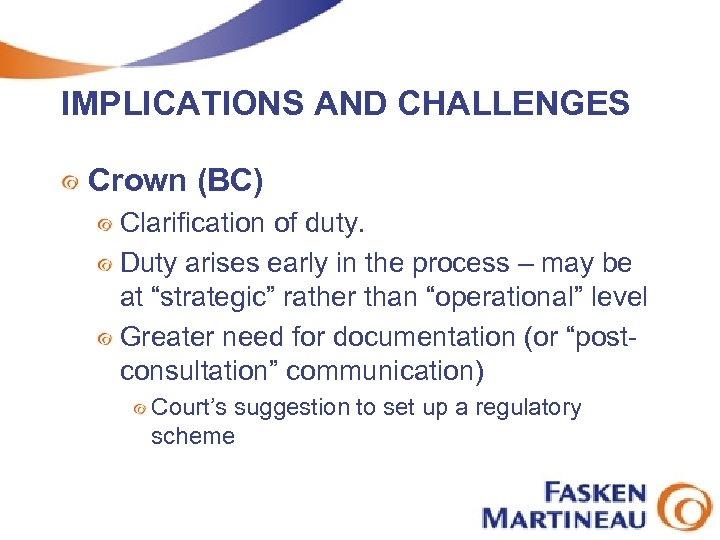 IMPLICATIONS AND CHALLENGES

Crown (BC)

Clarification of duty.

Duty arises early in the process – may be at “strategic” rather than “operational” level

Greater need for documentation (or “post-consultation” communication)

Court’s suggestion to set up a regulatory scheme

FASKEN MARTINEAU